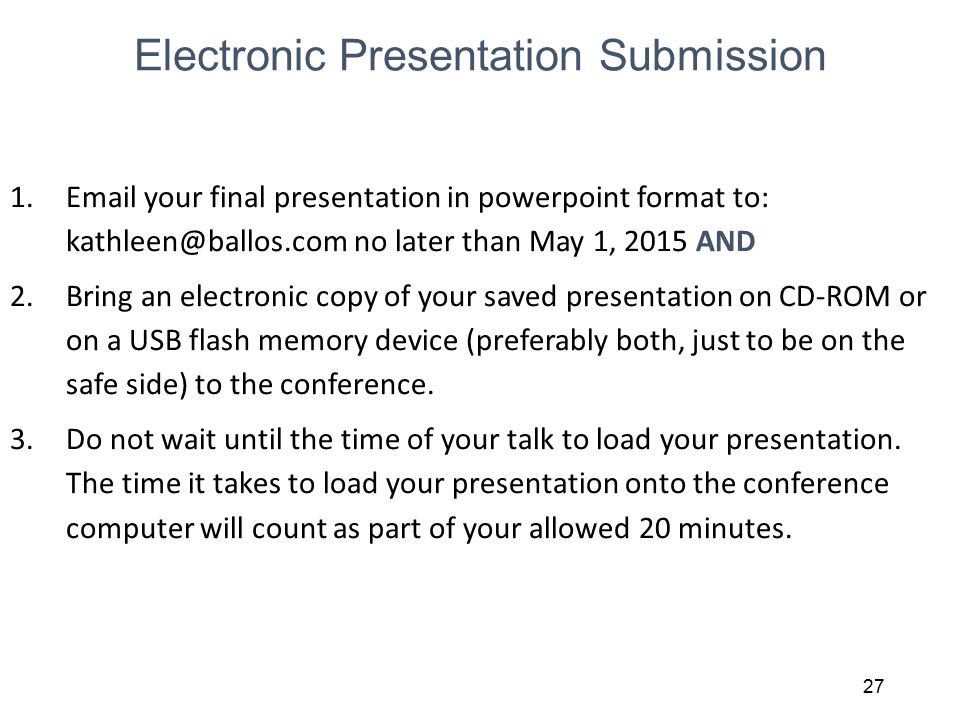 Electronic Presentation Submission

1. Email your final presentation in powerpoint format to: kathleen@ballos.com no later than May 1, 2015 AND

2. Bring an electronic copy of your saved presentation on CD-ROM or on a USB flash memory device (preferably both, just to be on the safe side) to the conference.

3. Do not wait until the time of your talk to load your presentation. The time it takes to load your presentation onto the conference computer will count as part of your allowed 20 minutes.

27